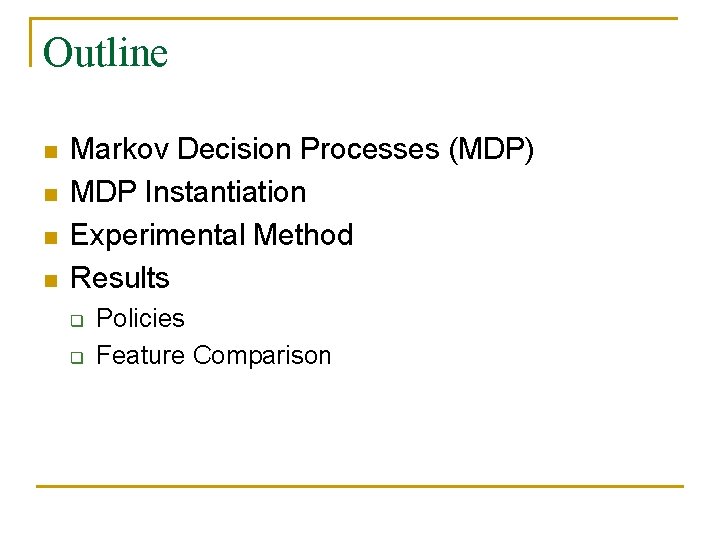 Outline

- Markov Decision Processes (MDP)
- MDP Instantiation
- Experimental Method
- Results
  - Policies
  - Feature Comparison